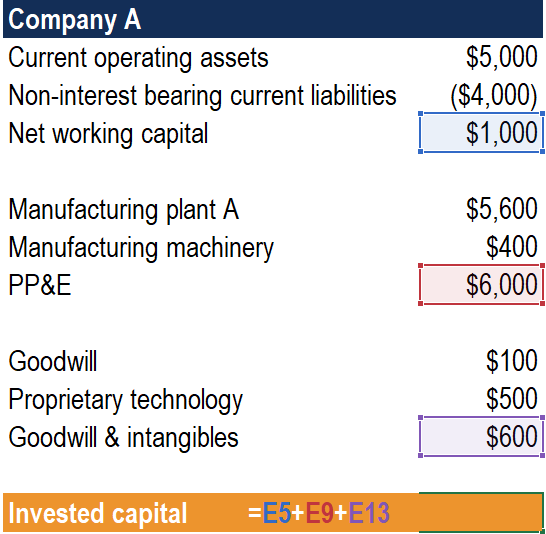 | Company A | |
|---|---|
| Current operating assets | \$5,000 |
| Non-interest bearing current liabilities | (\$4,000) |
| Net working capital | \$1,000 |
| | |
| Manufacturing plant A | \$5,600 |
| Manufacturing machinery | \$400 |
| PP&E | \$6,000 |
| | |
| Goodwill | \$100 |
| Proprietary technology | \$500 |
| Goodwill & intangibles | \$600 |
| | |
| Invested capital =E5+E9+E13 | |